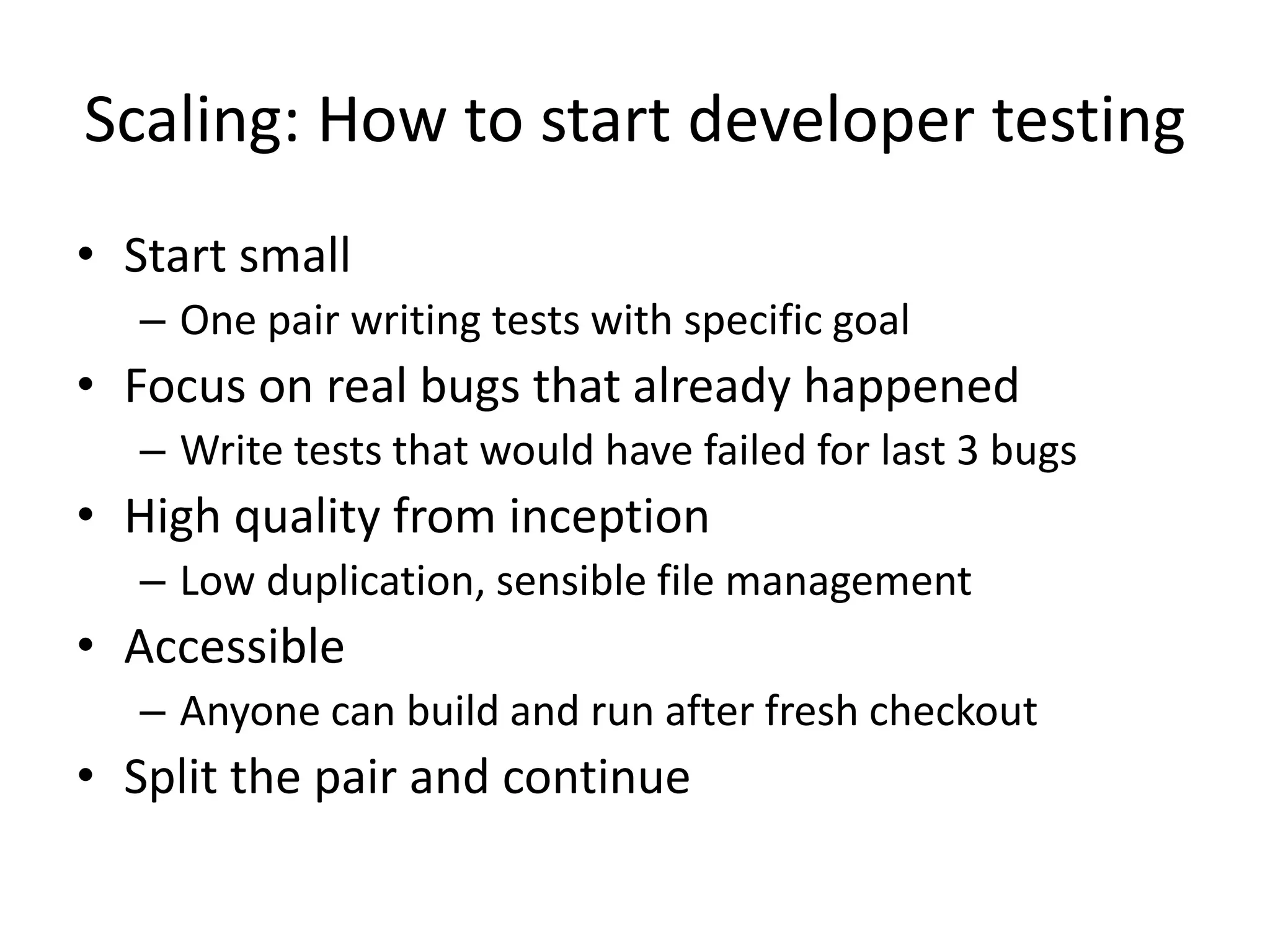 Scaling: How to start developer testing

• Start small
 – One pair writing tests with specific goal
• Focus on real bugs that already happened
 – Write tests that would have failed for last 3 bugs
• High quality from inception
 – Low duplication, sensible file management
• Accessible
 – Anyone can build and run after fresh checkout
• Split the pair and continue